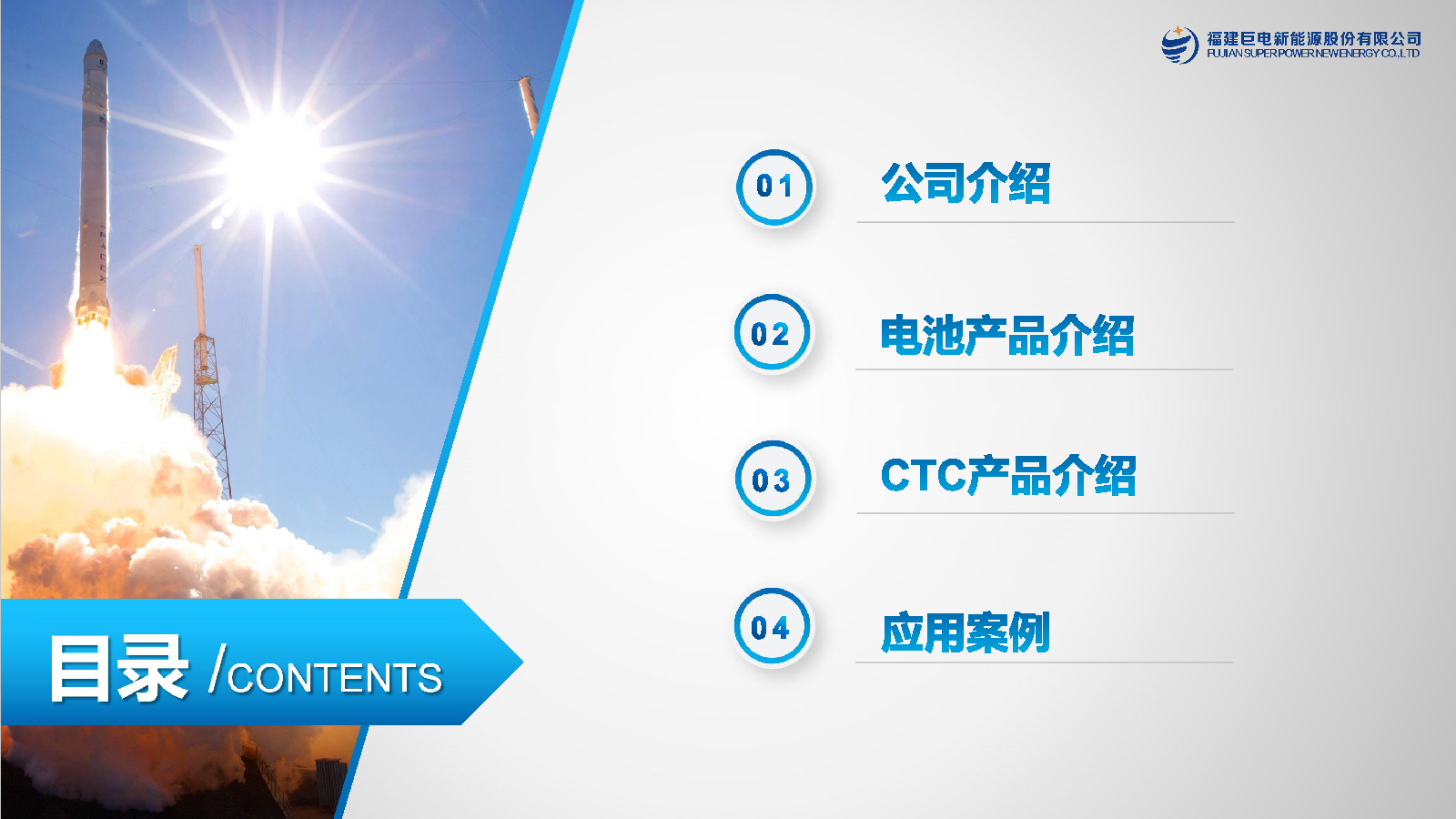 福建巨电新能源股份有限公司
FUJIAN SUPER POWER NEW ENERGY CO.,LTD

01 公司介绍

02 电池产品介绍

03 CTC产品介绍

04 应用案例

目录 /CONTENTS